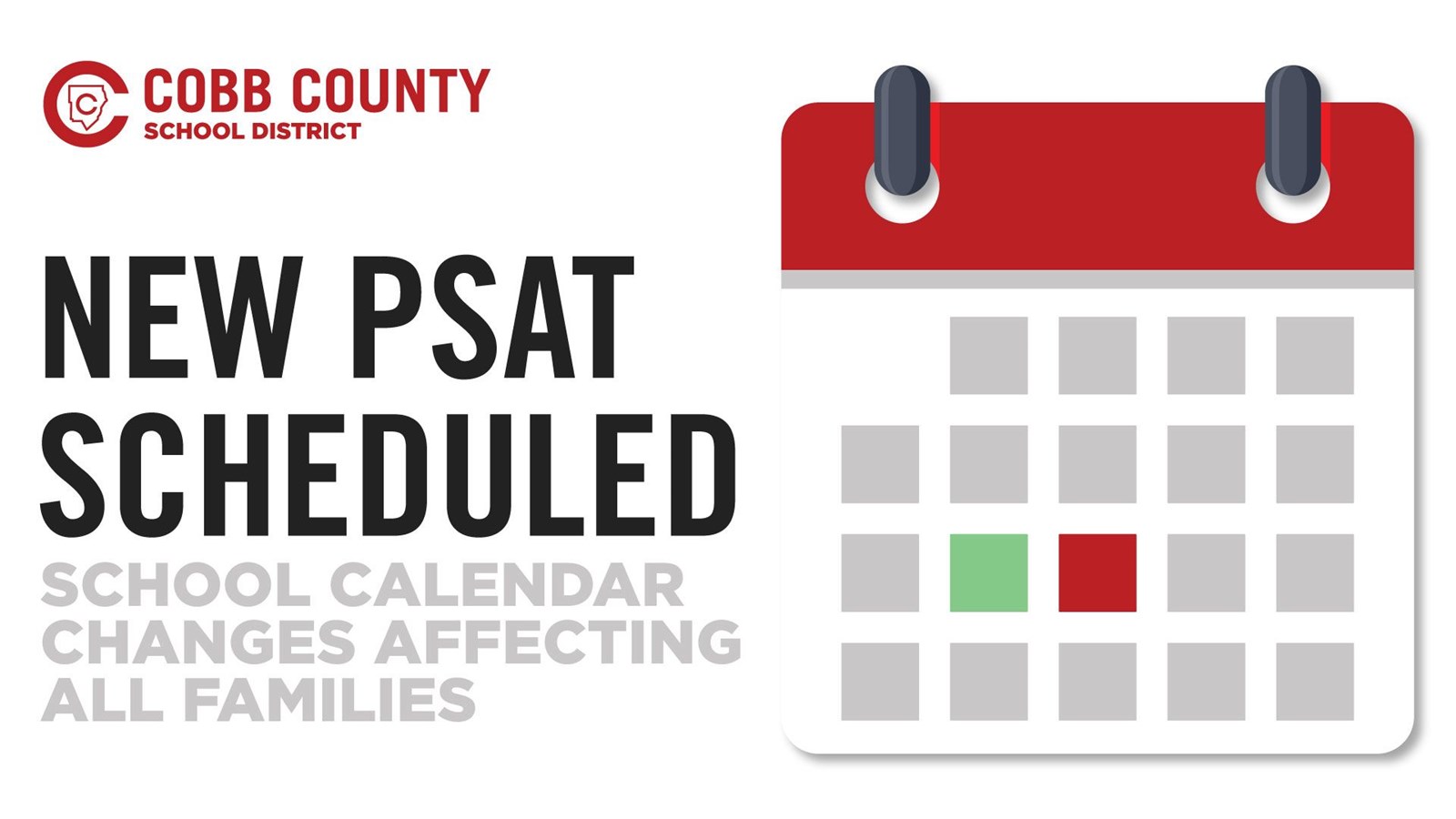 COBB COUNTY
SCHOOL DISTRICT

NEW PSAT SCHEDULED

SCHOOL CALENDAR CHANGES AFFECTING ALL FAMILIES